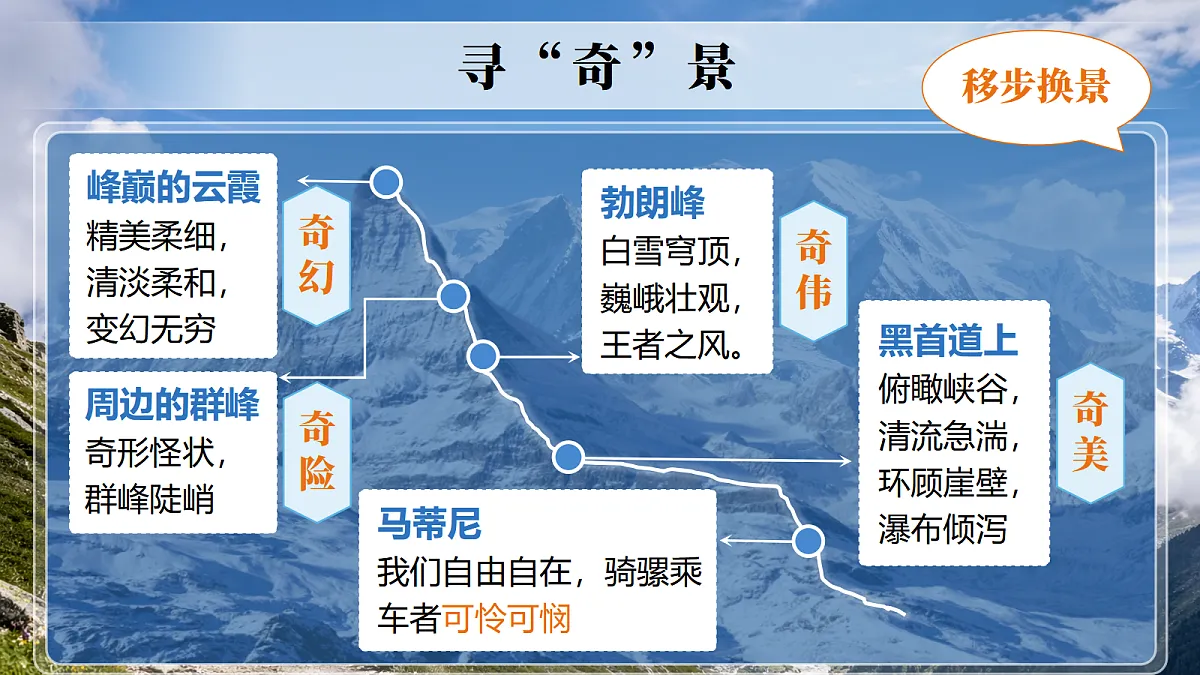 寻“奇”景

移步换景

峰巅的云霞
精美柔细，
清淡柔和，
变幻无穷

奇幻

周边的群峰
奇形怪状，
群峰陡峭

奇险

勃朗峰
白雪穹顶，
巍峨壮观，
王者之风。

奇伟

黑首道上
俯瞰峡谷，
清流急湍，
环顾崖壁，
瀑布倾泻

奇美

马蒂尼
我们自由自在，骑骡乘车者可怜可悯